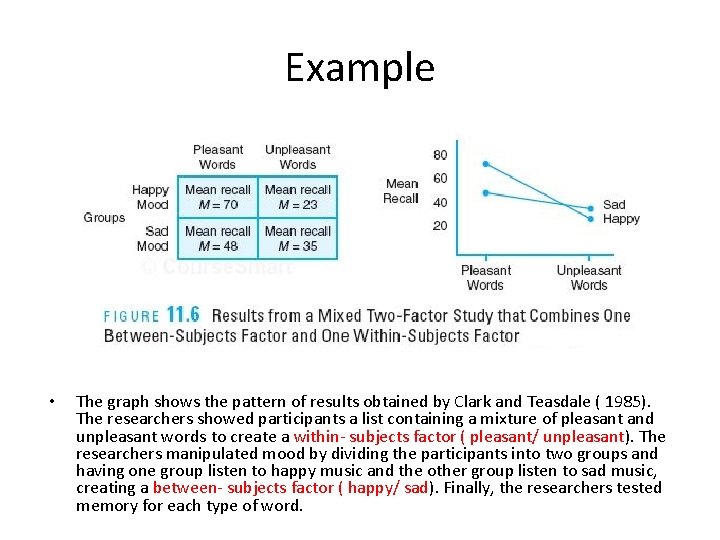 Example

| | | Pleasant Words | Unpleasant Words |
|---|---|---|---|
| Groups | Happy Mood | Mean recall $M = 70$ | Mean recall $M = 23$ |
| | Sad Mood | Mean recall $M = 48$ | Mean recall $M = 35$ |

© CourseSmart

Mean Recall
80
60
40
20
Sad
Happy
Pleasant Words
Unpleasant Words

FIGURE 11.6 Results from a Mixed Two-Factor Study that Combines One Between-Subjects Factor and One Within-Subjects Factor

• The graph shows the pattern of results obtained by Clark and Teasdale ( 1985). The researchers showed participants a list containing a mixture of pleasant and unpleasant words to create a within- subjects factor ( pleasant/ unpleasant). The researchers manipulated mood by dividing the participants into two groups and having one group listen to happy music and the other group listen to sad music, creating a between- subjects factor ( happy/ sad). Finally, the researchers tested memory for each type of word.